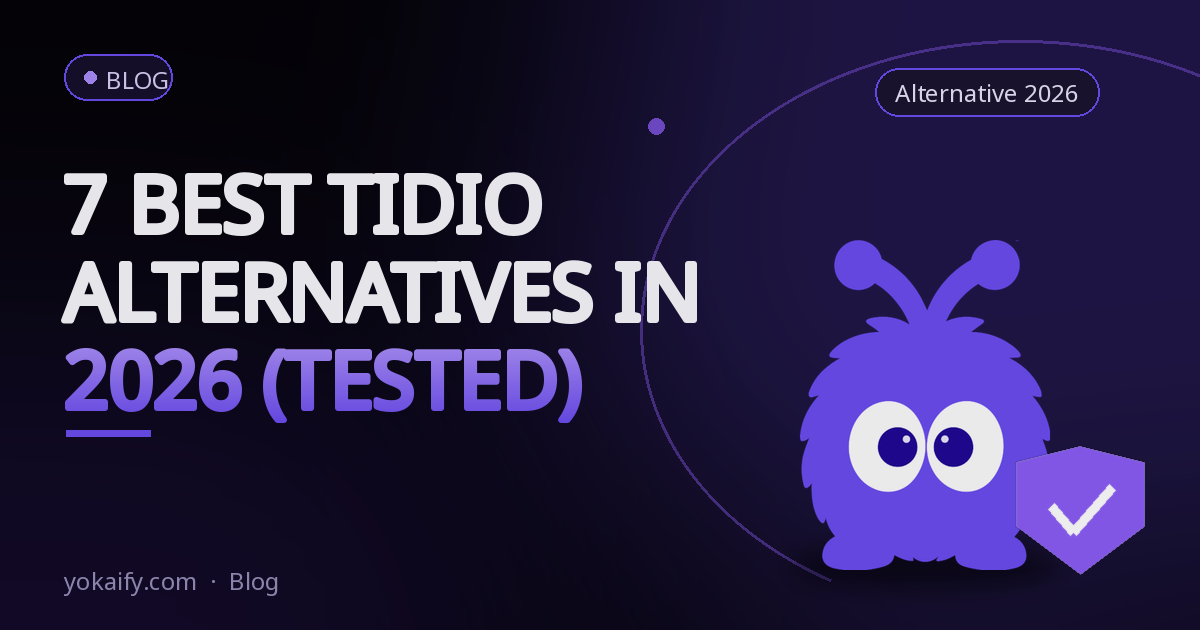 BLOG

Alternative 2026

7 BEST TIDIO ALTERNATIVES IN 2026 (TESTED)

yokaify.com · Blog